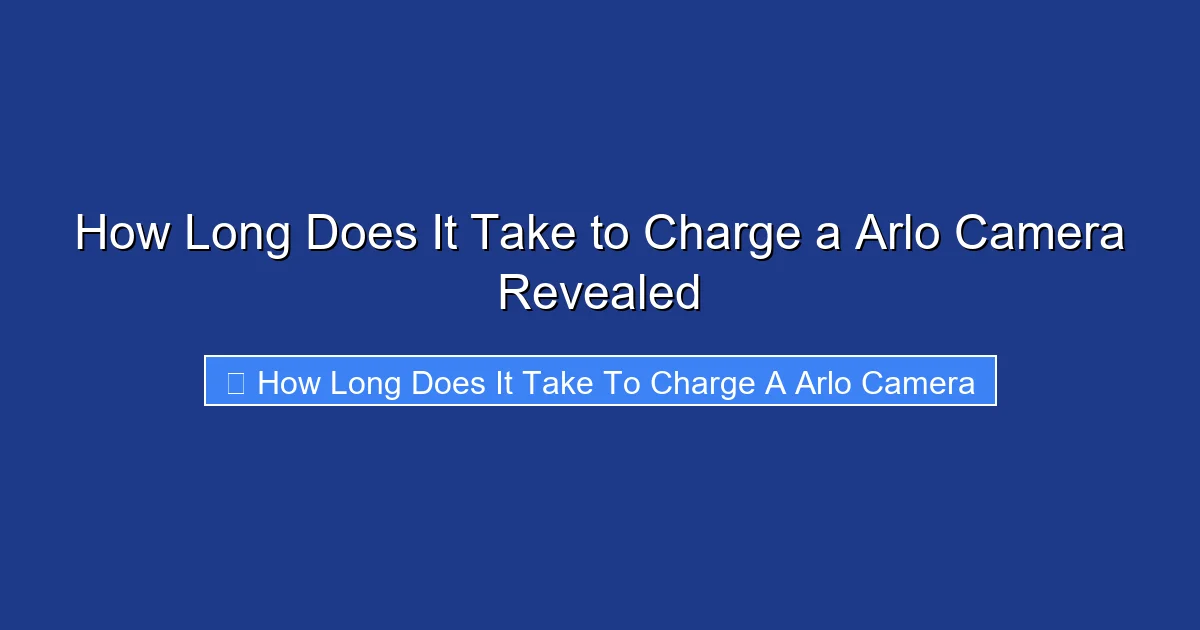 How Long Does It Take to Charge a Arlo Camera Revealed

How Long Does It Take To Charge A Arlo Camera